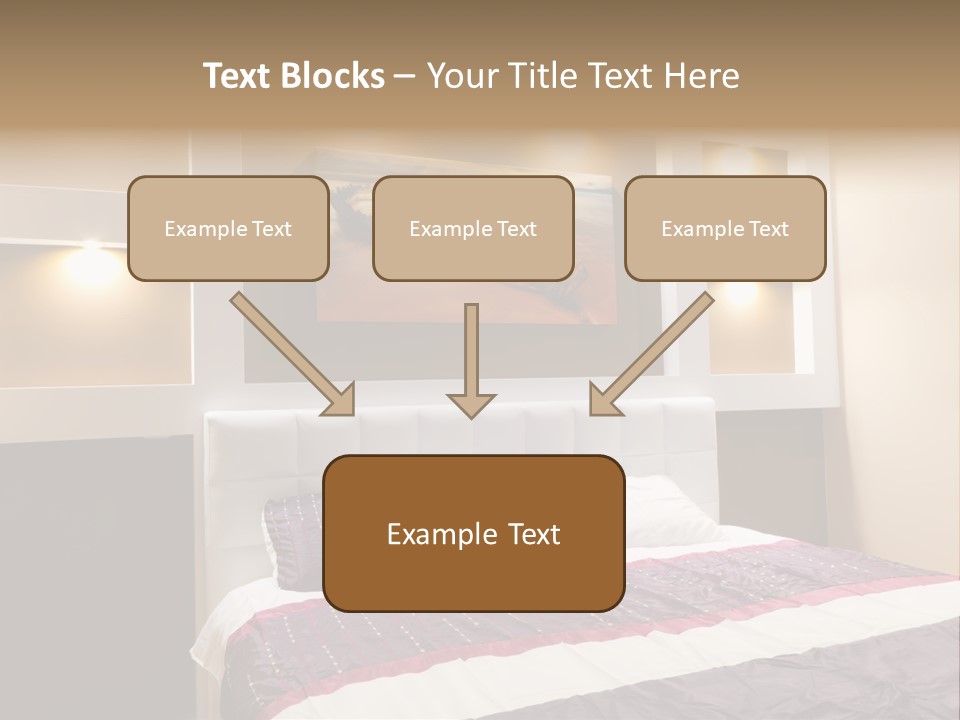 Text Blocks – Your Title Text Here

Example Text

Example Text

Example Text

Example Text